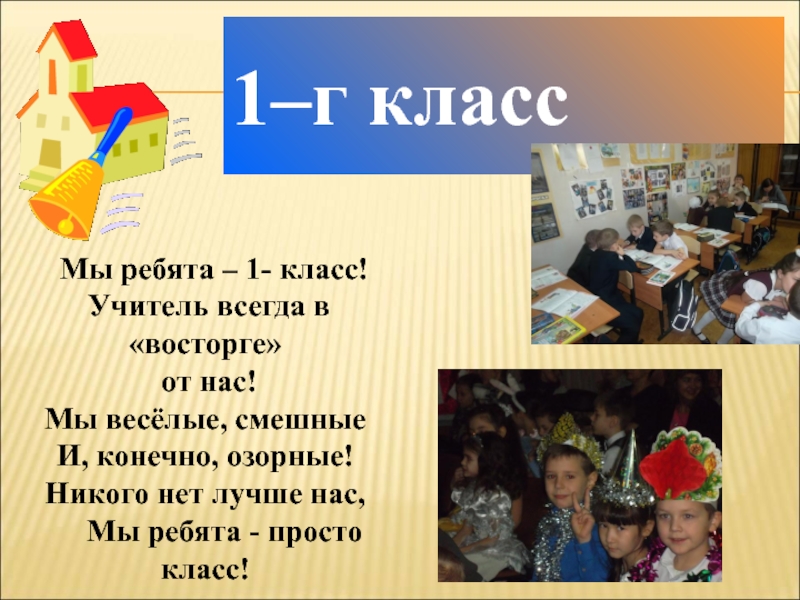 1–г класс

Мы ребята – 1- класс!
Учитель всегда в «восторге»
от нас!
Мы весёлые, смешные
И, конечно, озорные!
Никого нет лучше нас,
Мы ребята - просто
класс!